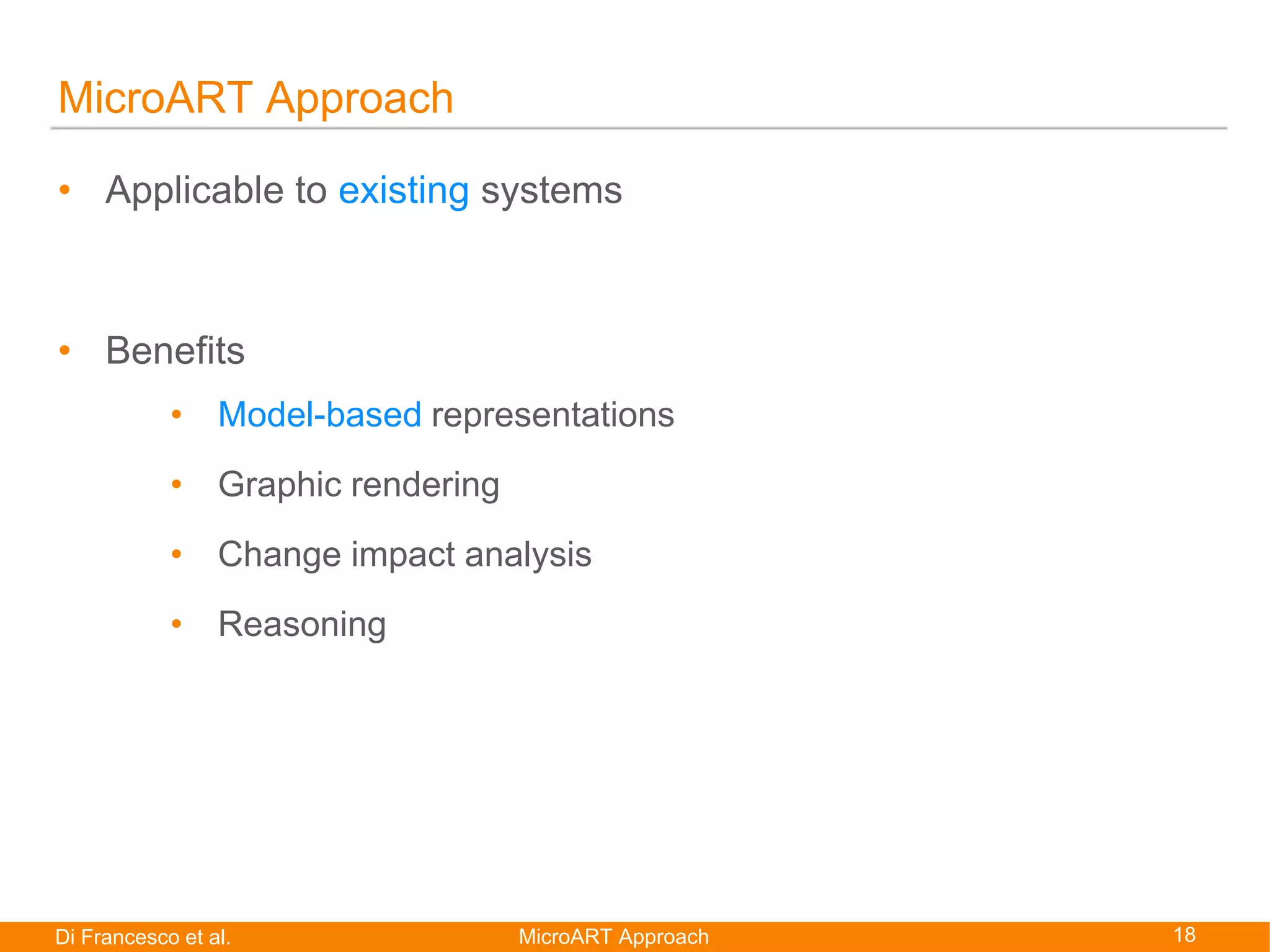 MicroART Approach

• Applicable to existing systems

• Benefits
  • Model-based representations
  • Graphic rendering
  • Change impact analysis
  • Reasoning

Di Francesco et al. MicroART Approach 18